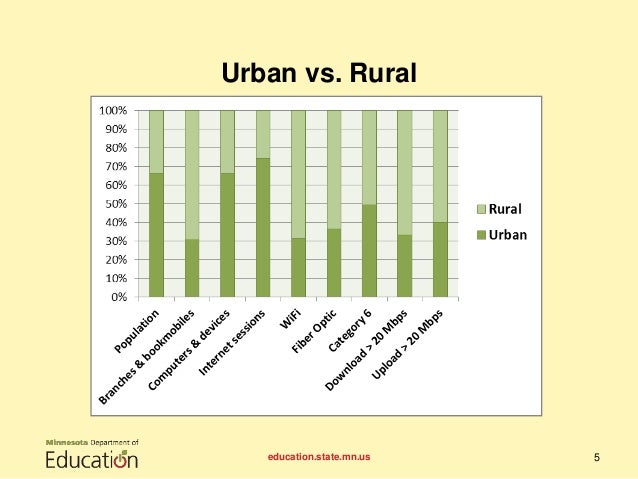 Urban vs. Rural

100%
90%
80%
70%
60%
50%
40%
30%
20%
10%
0%

Population
Branches & bookmobiles
Computers & devices
Internet sessions
WiFi
Fiber Optic
Category 6
Download > 20 Mbps
Upload > 20 Mbps

Rural
Urban

Minnesota Department of
Education

education.state.mn.us

5